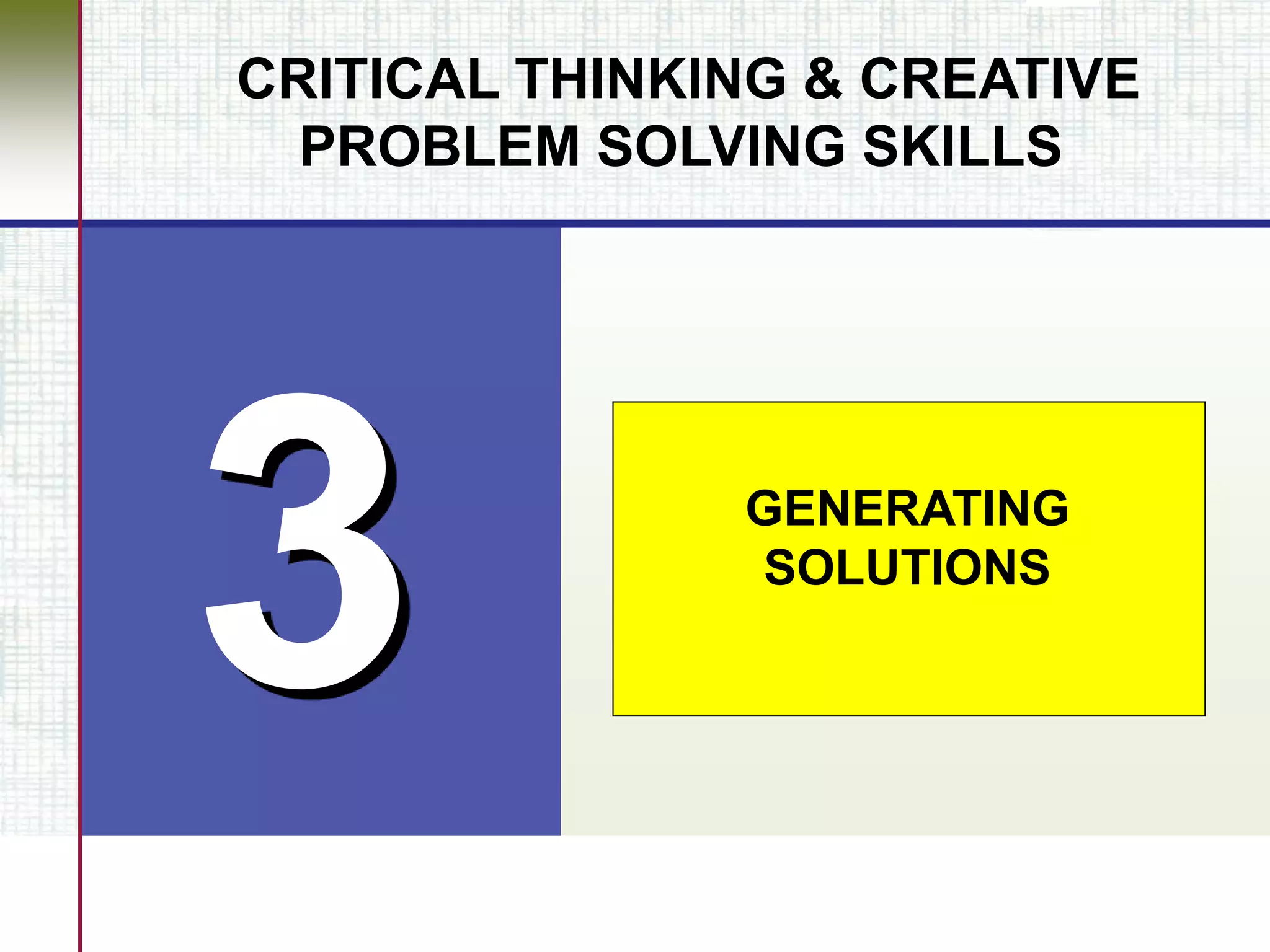 CRITICAL THINKING & CREATIVE PROBLEM SOLVING SKILLS

3

GENERATING SOLUTIONS